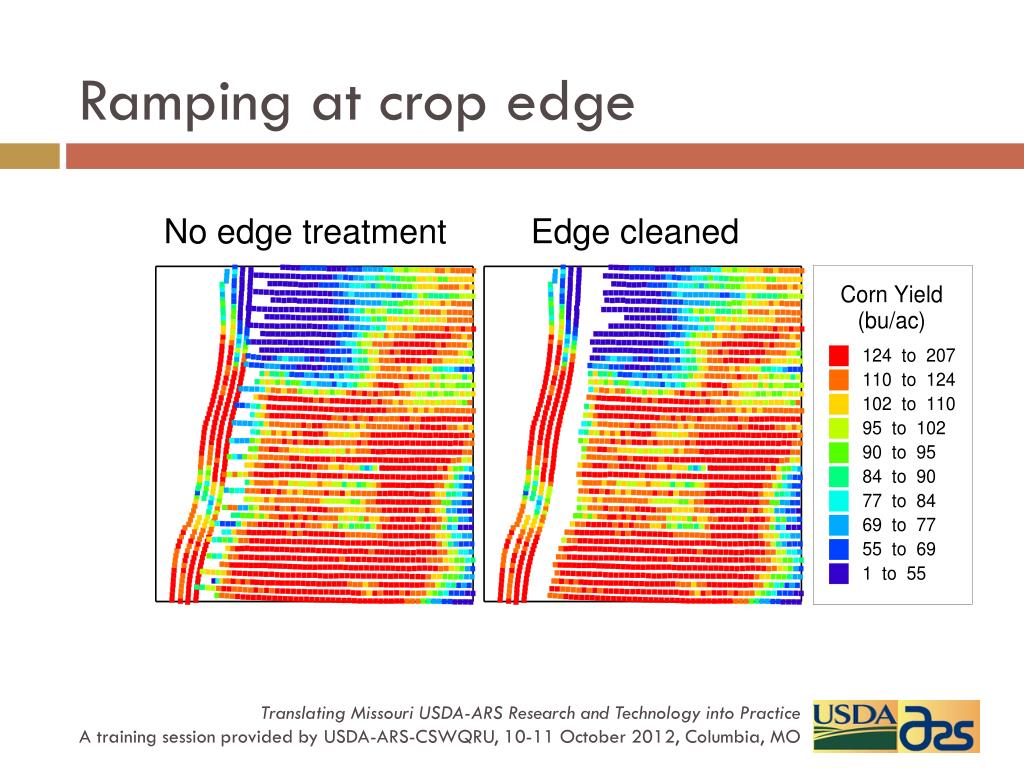 Ramping at crop edge

No edge treatment

Edge cleaned

Corn Yield (bu/ac)

124 to 207
110 to 124
102 to 110
95 to 102
90 to 95
84 to 90
77 to 84
69 to 77
55 to 69
1 to 55

Translating Missouri USDA-ARS Research and Technology into Practice
A training session provided by USDA-ARS-CSWQRU, 10-11 October 2012, Columbia, MO

USDA ARS